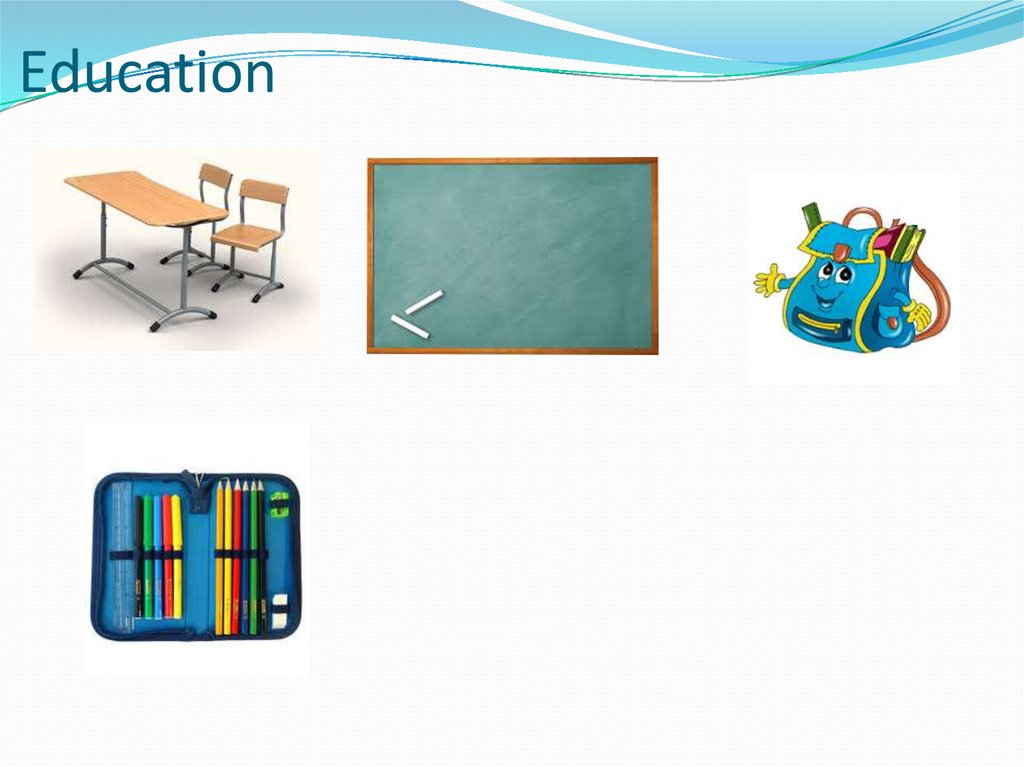 Education